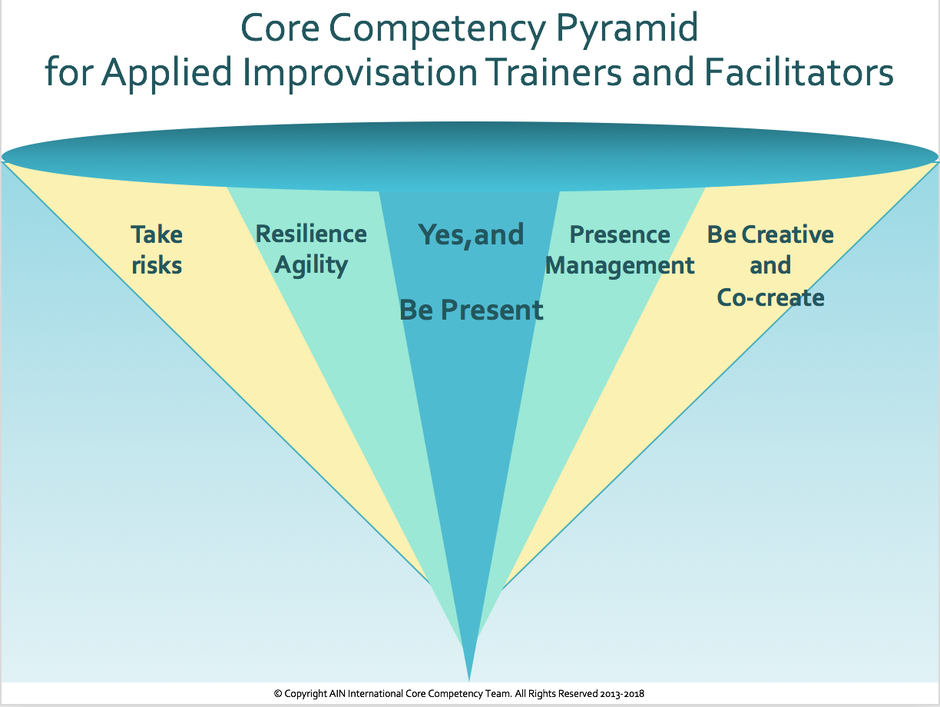 Core Competency Pyramid
for Applied Improvisation Trainers and Facilitators

Take risks

Resilience Agility

Yes,and

Be Present

Presence Management

Be Creative and Co-create

© Copyright AIN International Core Competency Team. All Rights Reserved 2013-2018